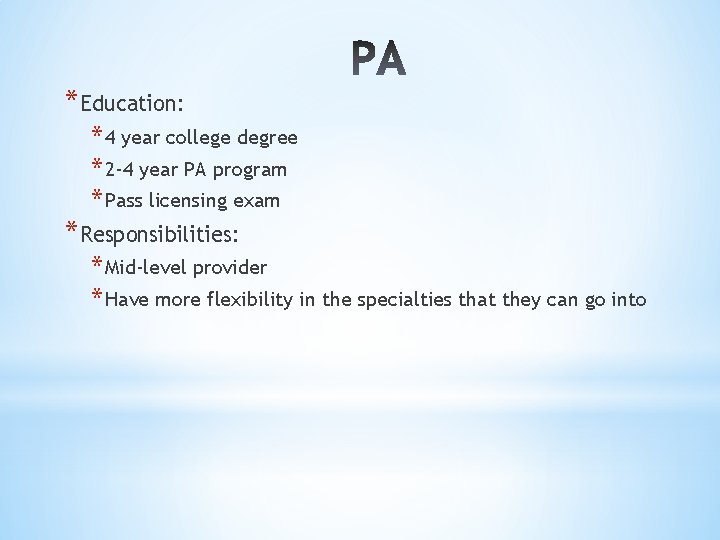 PA

* Education:
    * 4 year college degree
    * 2-4 year PA program
    * Pass licensing exam
* Responsibilities:
    * Mid-level provider
    * Have more flexibility in the specialties that they can go into